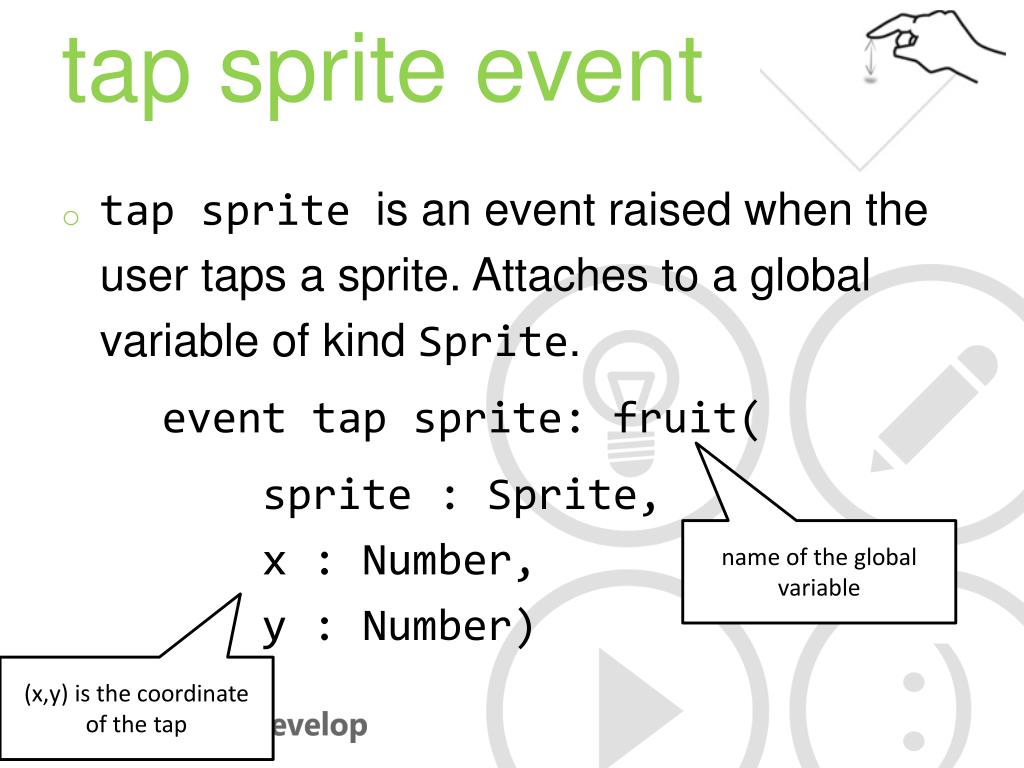 tap sprite event

o tap sprite is an event raised when the user taps a sprite. Attaches to a global variable of kind Sprite.

event tap sprite: fruit(
sprite : Sprite,
x : Number,
y : Number)

name of the global variable

(x,y) is the coordinate of the tap

evelop